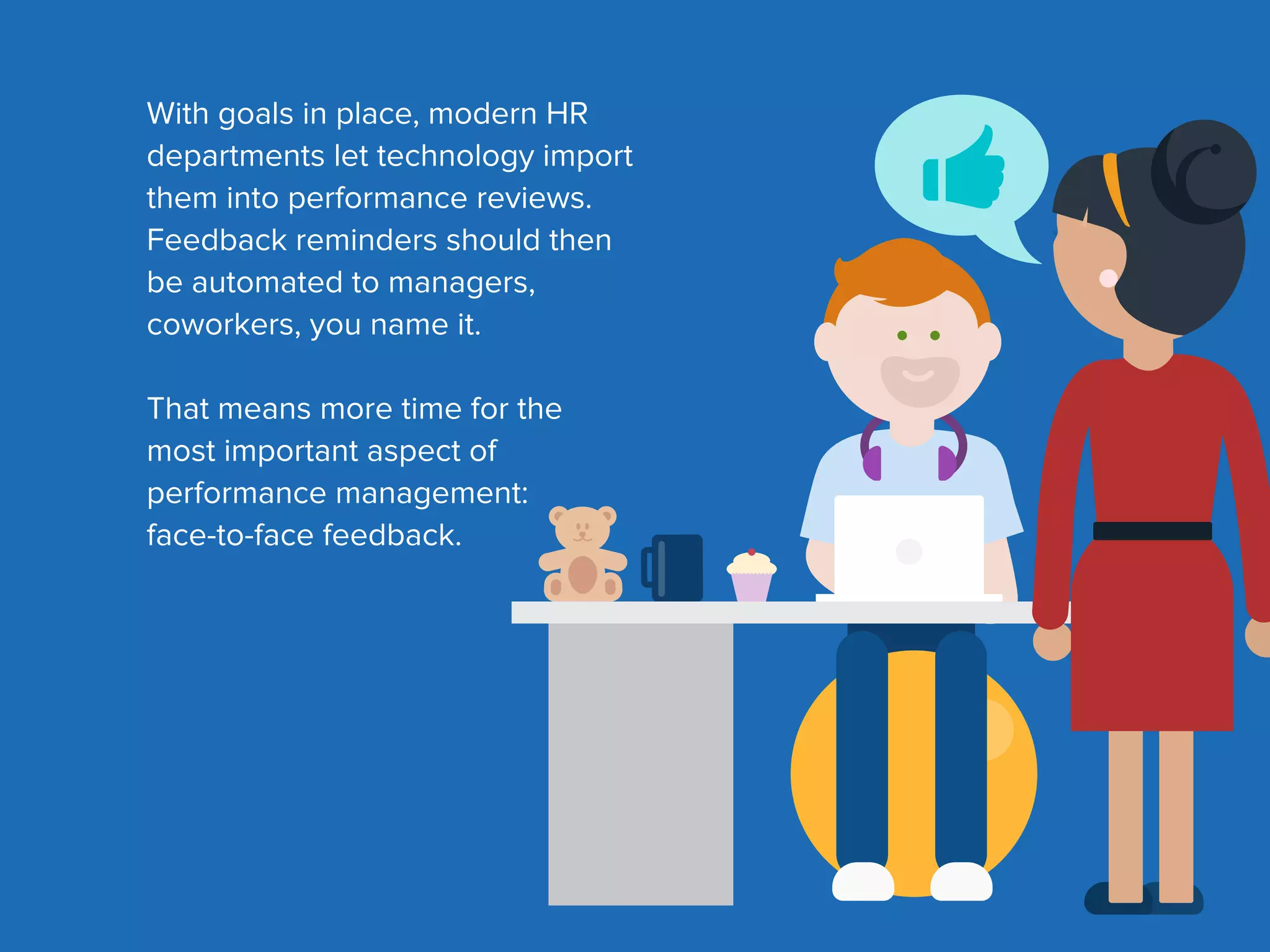 With goals in place, modern HR departments let technology import them into performance reviews. Feedback reminders should then be automated to managers, coworkers, you name it.

That means more time for the most important aspect of performance management: face-to-face feedback.